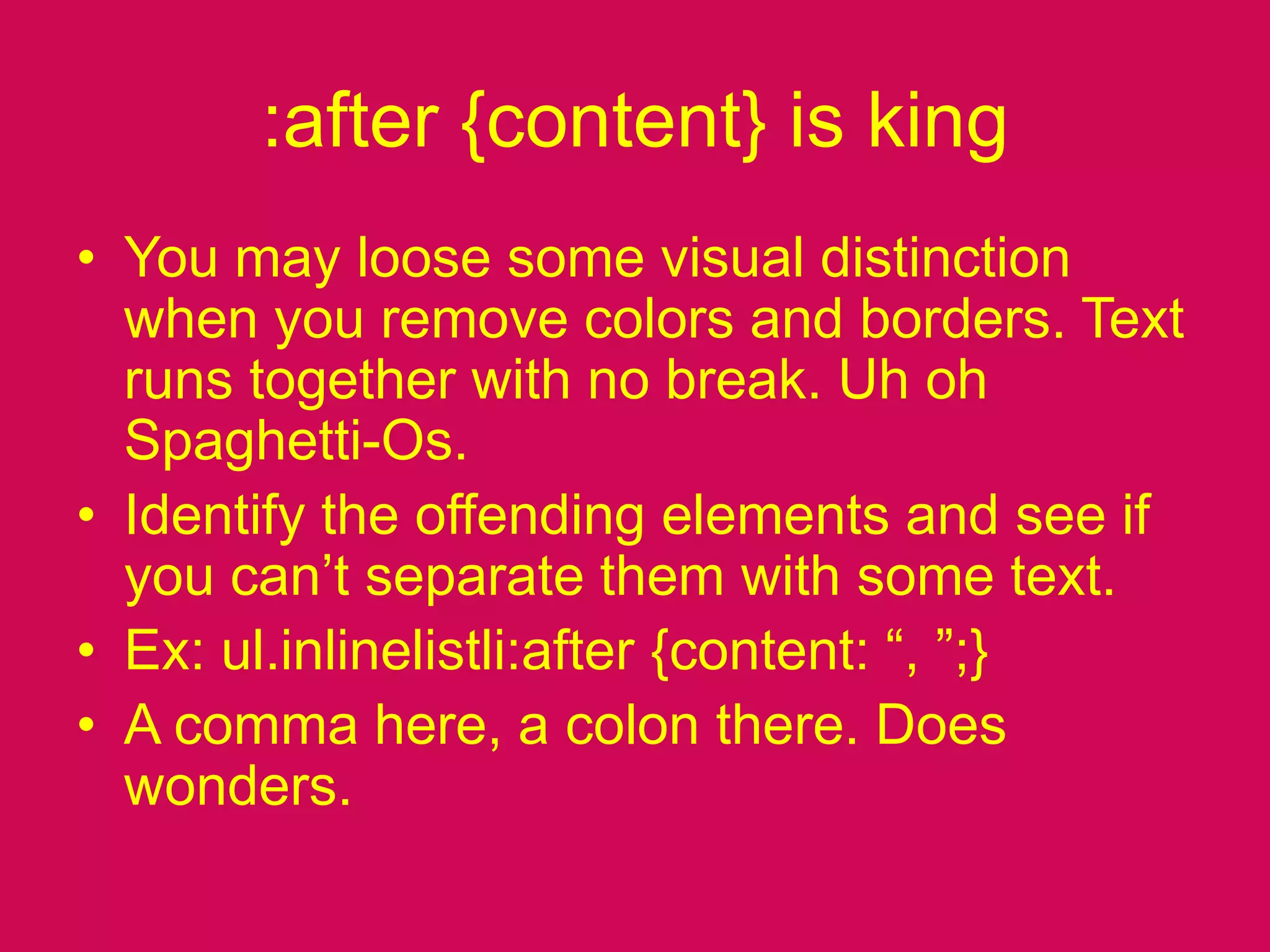 :after {content} is king

• You may loose some visual distinction when you remove colors and borders. Text runs together with no break. Uh oh Spaghetti-Os.
• Identify the offending elements and see if you can’t separate them with some text.
• Ex: ul.inlinelistli:after {content: “, ”;}
• A comma here, a colon there. Does wonders.